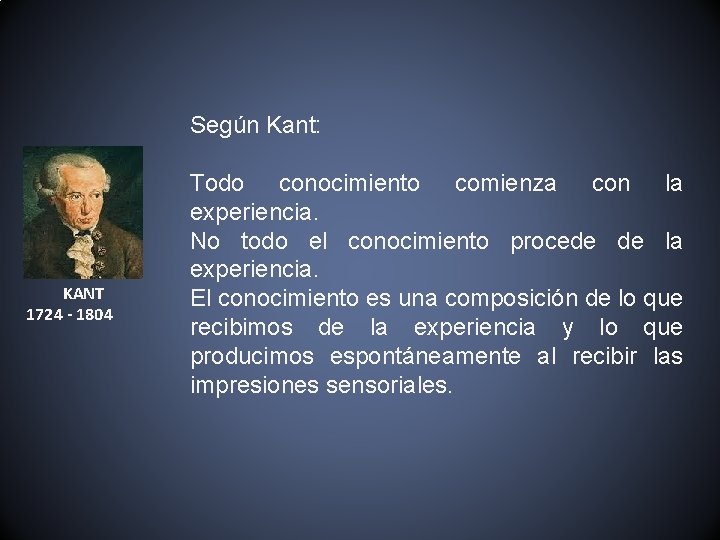 KANT
1724 - 1804

Según Kant:

Todo conocimiento comienza con la experiencia.
No todo el conocimiento procede de la experiencia.
El conocimiento es una composición de lo que recibimos de la experiencia y lo que producimos espontáneamente al recibir las impresiones sensoriales.